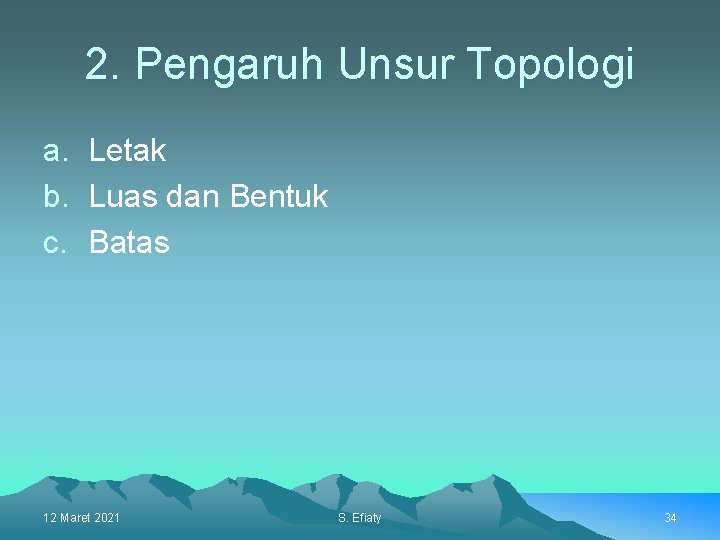 2. Pengaruh Unsur Topologi

a. Letak
b. Luas dan Bentuk
c. Batas

12 Maret 2021

S. Efiaty

34